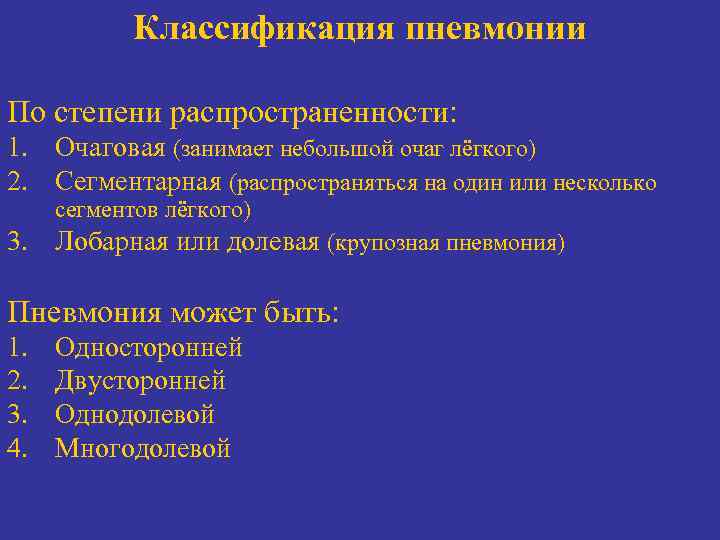 Классификация пневмонии

По степени распространенности:
1. Очаговая (занимает небольшой очаг лёгкого)
2. Сегментарная (распространяться на один или несколько сегментов лёгкого)
3. Лобарная или долевая (крупозная пневмония)

Пневмония может быть:
1. Односторонней
2. Двусторонней
3. Однодолевой
4. Многодолевой